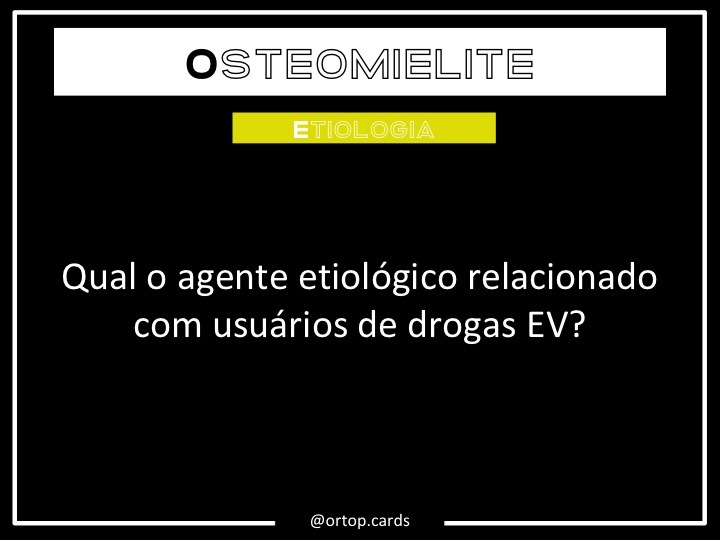 OSTEOMIELITE

ETIOLOGIA

Qual o agente etiológico relacionado com usuários de drogas EV?

@ortop.cards